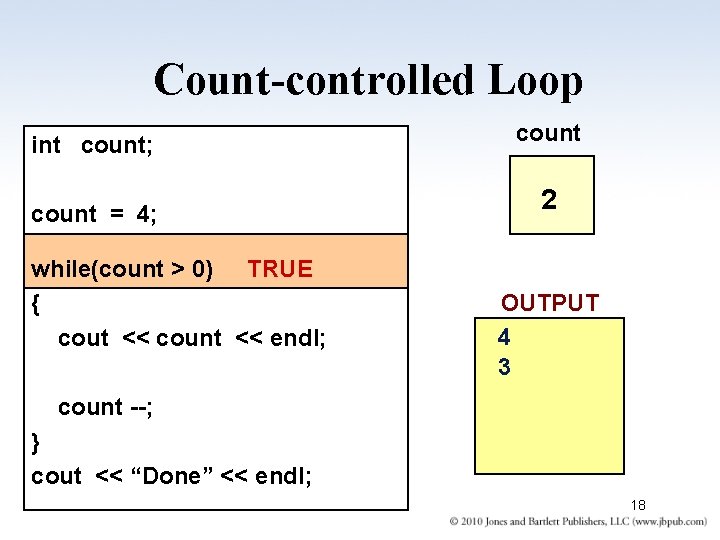 Count-controlled Loop

int count;

count = 4;

while(count > 0) TRUE

{

cout << count << endl;

count --;

}

cout << “Done” << endl;

count

2

OUTPUT

4
3

18

© 2010 Jones and Bartlett Publishers, LLC (www.jbpub.com)